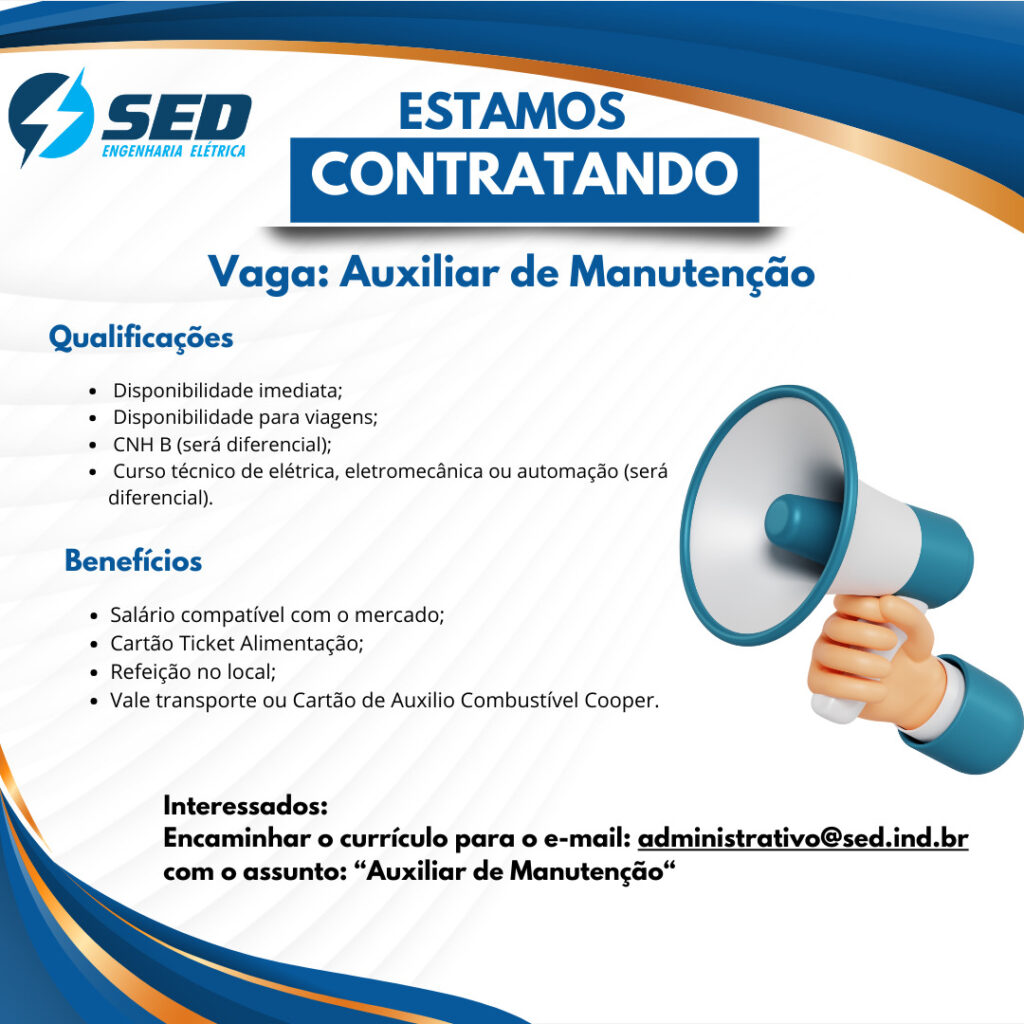 SED
ENGENHARIA ELÉTRICA

ESTAMOS
CONTRATANDO

Vaga: Auxiliar de Manutenção

Qualificações

- Disponibilidade imediata;
- Disponibilidade para viagens;
- CNH B (será diferencial);
- Curso técnico de elétrica, eletromecânica ou automação (será diferencial).

Benefícios

- Salário compatível com o mercado;
- Cartão Ticket Alimentação;
- Refeição no local;
- Vale transporte ou Cartão de Auxilio Combustível Cooper.

Interessados:
Encaminhar o currículo para o e-mail: administrativo@sed.ind.br
com o assunto: “Auxiliar de Manutenção“